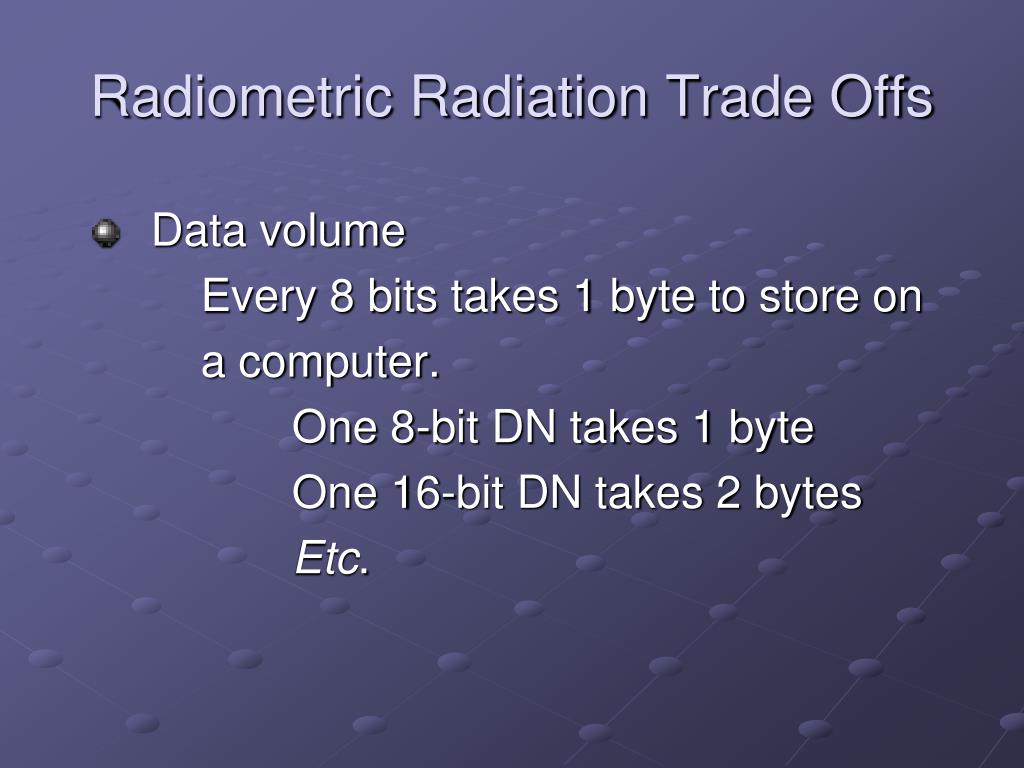 Radiometric Radiation Trade Offs

Data volume

Every 8 bits takes 1 byte to store on a computer.

One 8-bit DN takes 1 byte

One 16-bit DN takes 2 bytes

Etc.